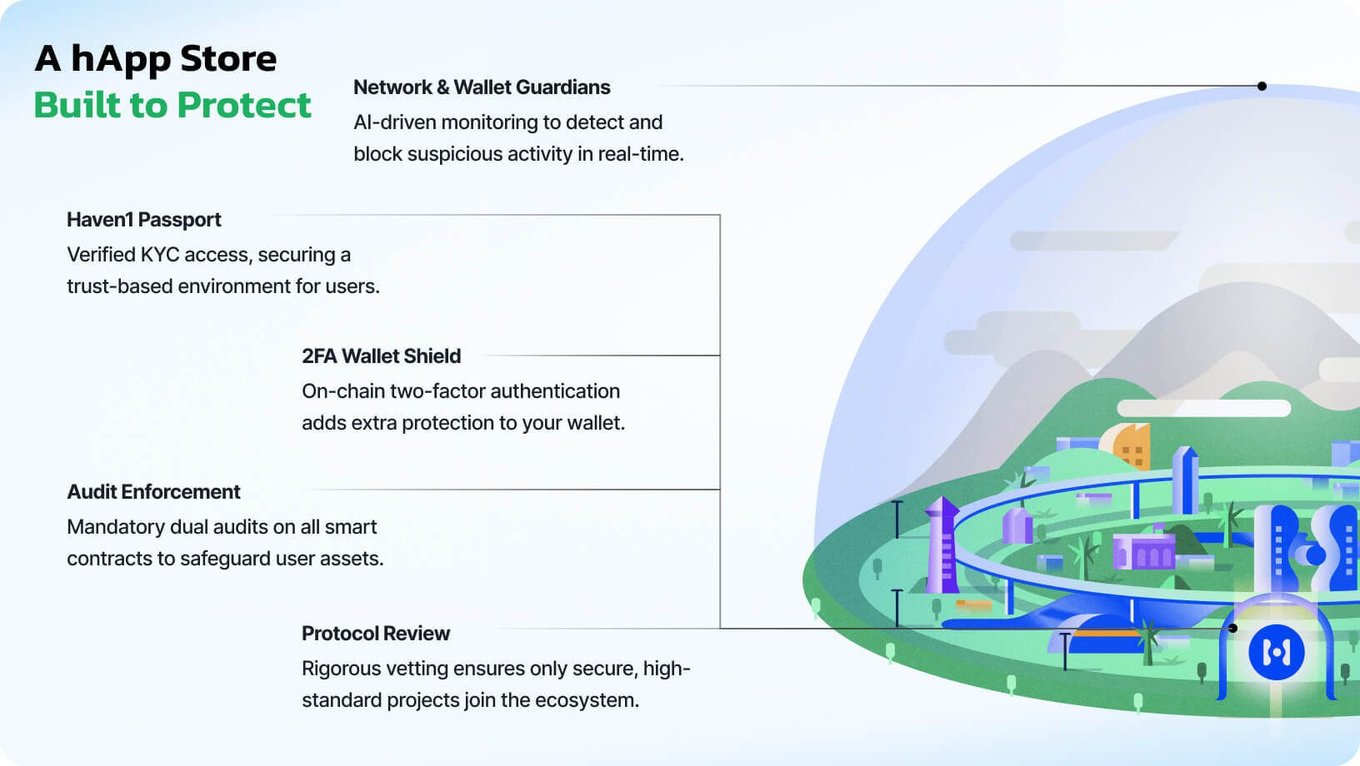 A hApp Store
Built to Protect

Network & Wallet Guardians
AI-driven monitoring to detect and block suspicious activity in real-time.

Haven1 Passport
Verified KYC access, securing a trust-based environment for users.

2FA Wallet Shield
On-chain two-factor authentication adds extra protection to your wallet.

Audit Enforcement
Mandatory dual audits on all smart contracts to safeguard user assets.

Protocol Review
Rigorous vetting ensures only secure, high-standard projects join the ecosystem.